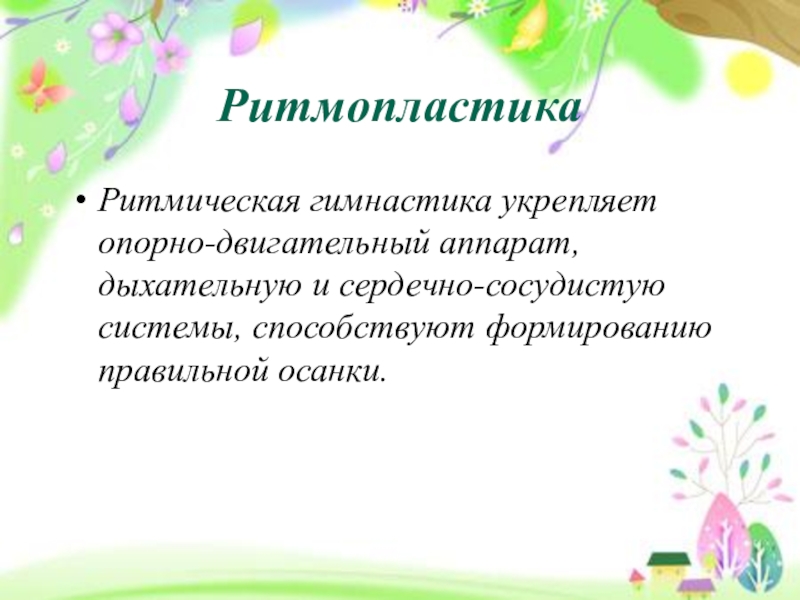 Ритмопластика

• Ритмическая гимнастика укрепляет опорно-двигательный аппарат, дыхательную и сердечно-сосудистую системы, способствуют формированию правильной осанки.